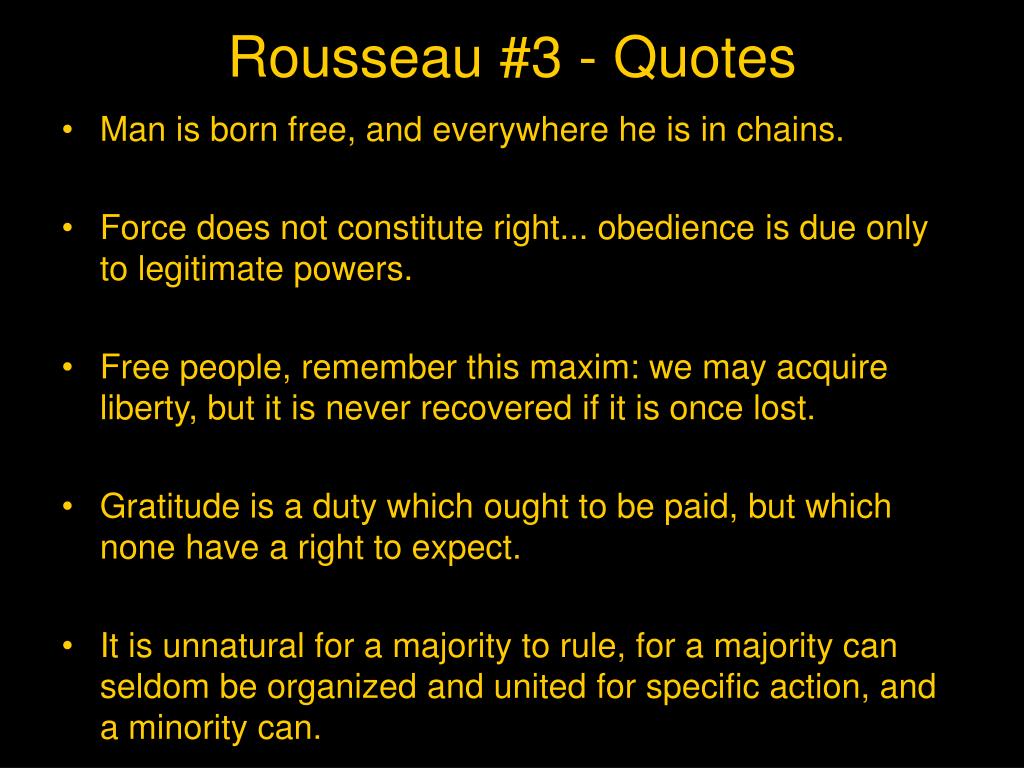 Rousseau #3 - Quotes

• Man is born free, and everywhere he is in chains.

• Force does not constitute right... obedience is due only to legitimate powers.

• Free people, remember this maxim: we may acquire liberty, but it is never recovered if it is once lost.

• Gratitude is a duty which ought to be paid, but which none have a right to expect.

• It is unnatural for a majority to rule, for a majority can seldom be organized and united for specific action, and a minority can.